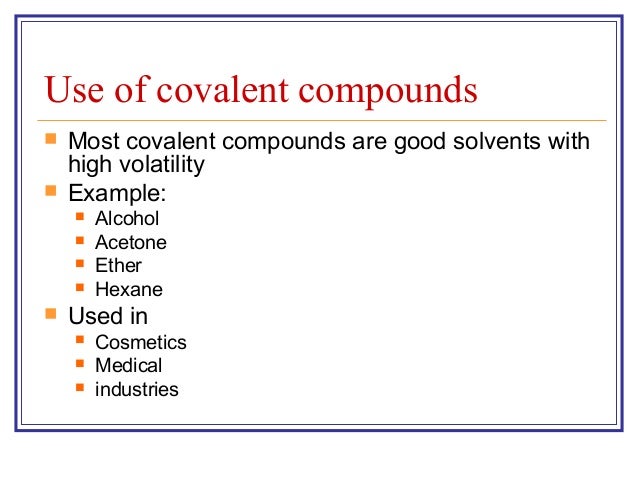 Use of covalent compounds

- Most covalent compounds are good solvents with high volatility
- Example:
  - Alcohol
  - Acetone
  - Ether
  - Hexane
- Used in
  - Cosmetics
  - Medical
  - industries